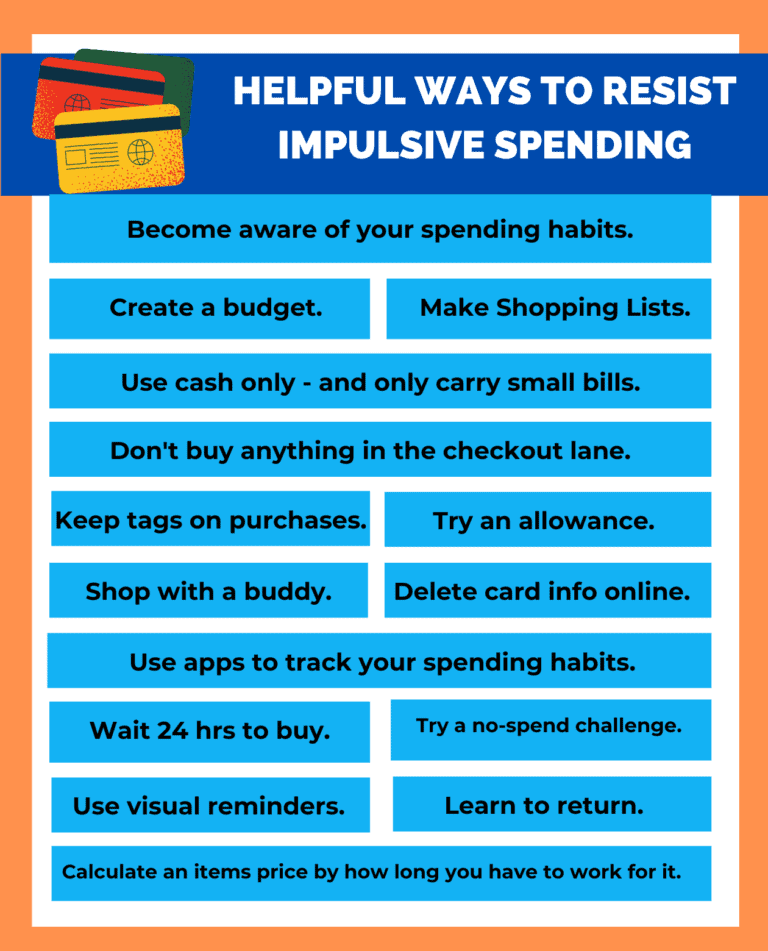 HELPFUL WAYS TO RESIST IMPULSIVE SPENDING

Become aware of your spending habits.

Create a budget.

Make Shopping Lists.

Use cash only - and only carry small bills.

Don't buy anything in the checkout lane.

Keep tags on purchases.

Try an allowance.

Shop with a buddy.

Delete card info online.

Use apps to track your spending habits.

Wait 24 hrs to buy.

Try a no-spend challenge.

Use visual reminders.

Learn to return.

Calculate an items price by how long you have to work for it.